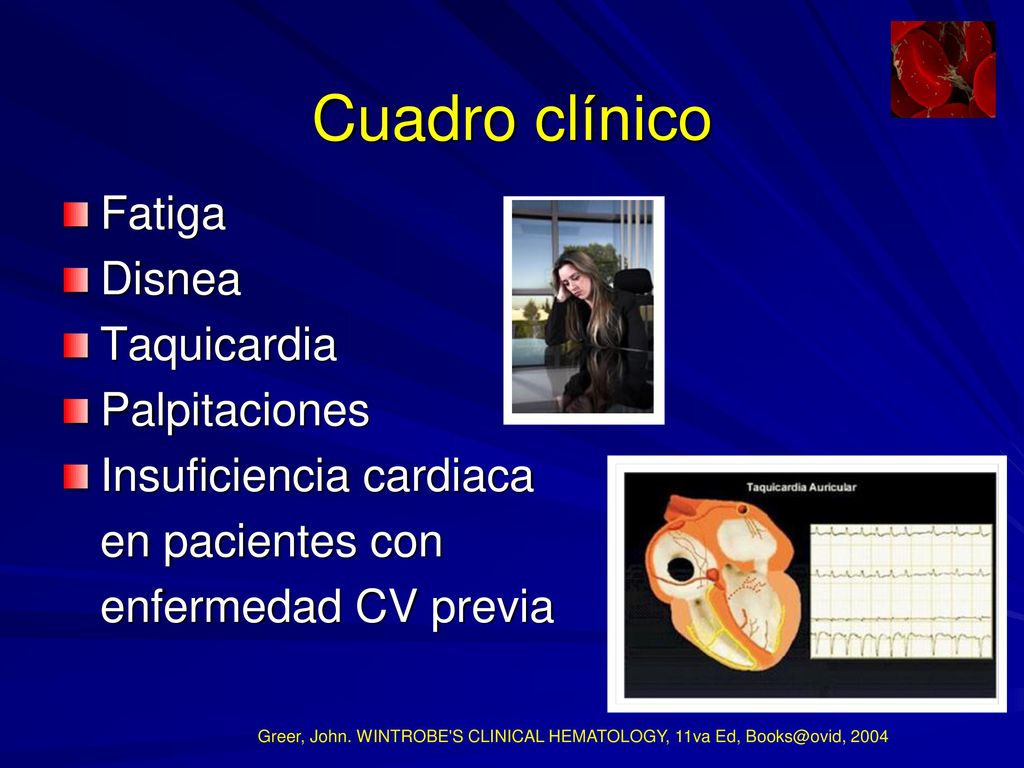 Cuadro clínico

Fatiga
Disnea
Taquicardia
Palpitaciones
Insuficiencia cardiaca en pacientes con enfermedad CV previa

Taquicardia Auricular

Greer, John. WINTROBE'S CLINICAL HEMATOLOGY, 11va Ed, Books@ovid, 2004